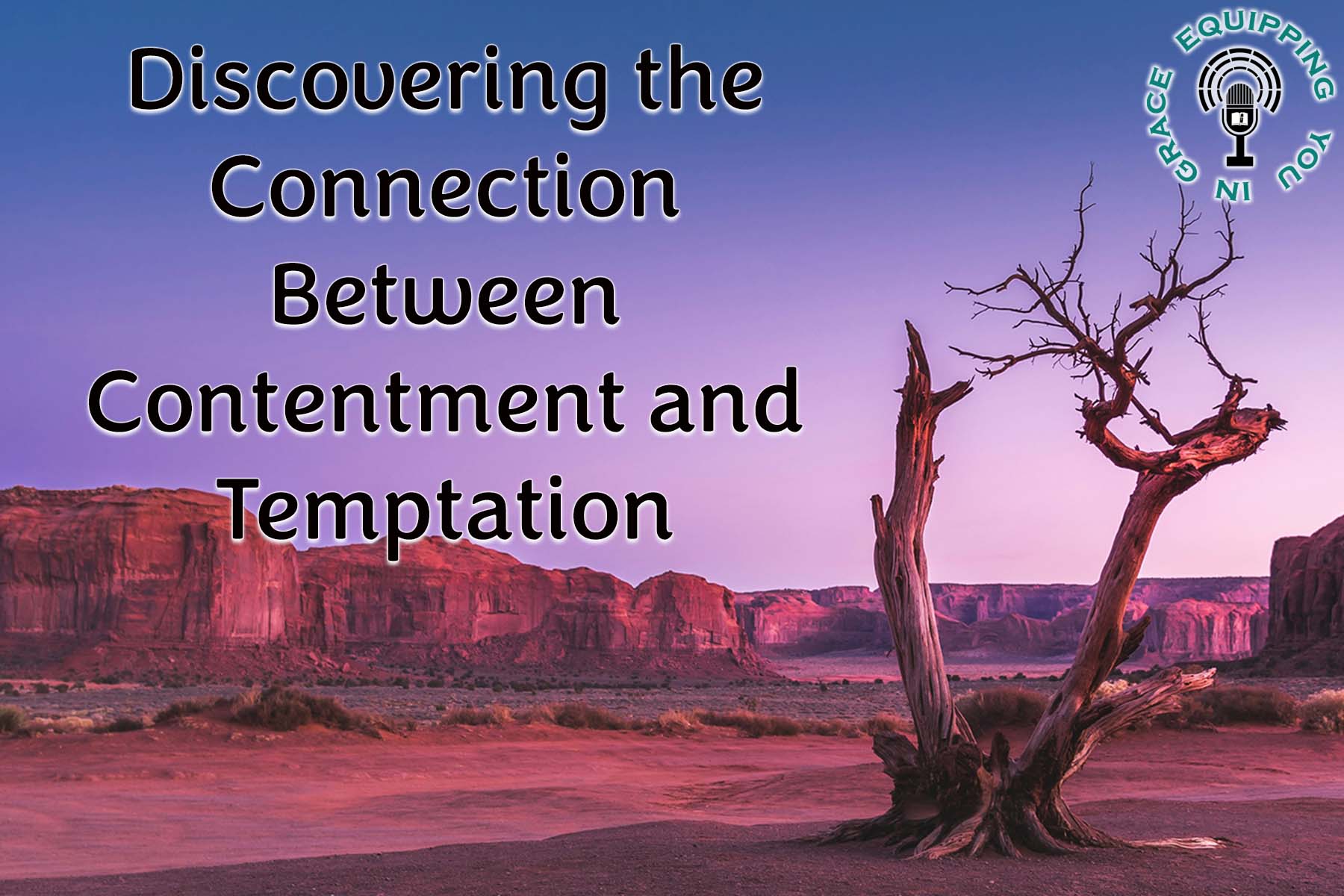 Discovering the Connection Between Contentment and Temptation

EQUIPPING YOU IN GRACE